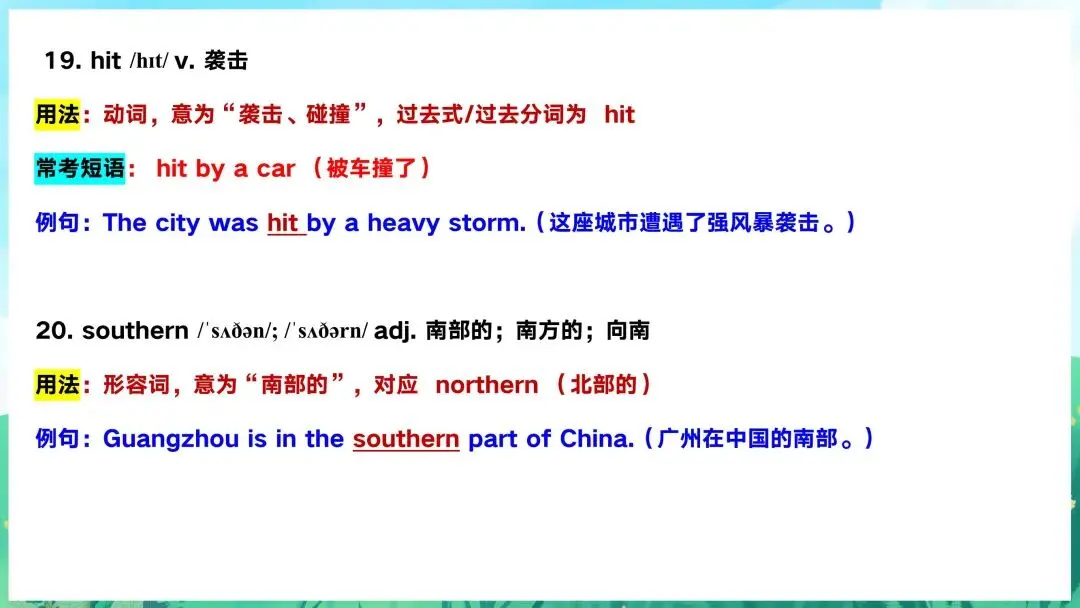 19. hit /hɪt/ v. 袭击

用法：动词，意为“袭击、碰撞”，过去式/过去分词为 hit

常考短语： hit by a car （被车撞了）

例句：The city was hit by a heavy storm.（这座城市遭遇了强风暴袭击。）

20. southern /ˈsʌðən/; /ˈsʌðərn/ adj. 南部的；南方的；向南

用法：形容词，意为“南部的”，对应 northern （北部的）

例句：Guangzhou is in the southern part of China.（广州在中国的南部。）